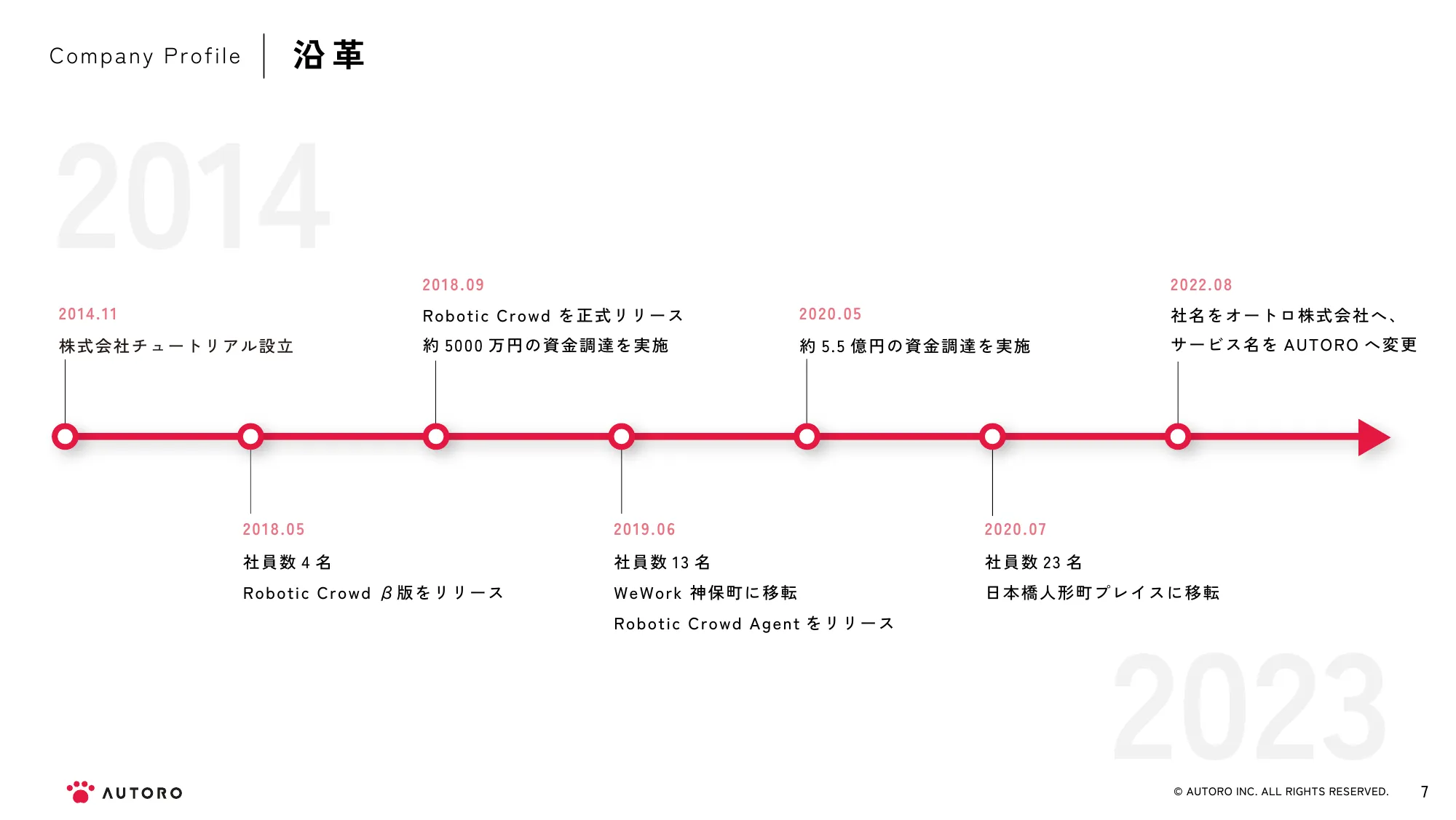 Company Profile 沿革

2014

2014.11
株式会社チュートリアル設立

2018.05
社員数 4 名
Robotic Crowd β版をリリース

2018.09
Robotic Crowd を正式リリース
約 5000 万円の資金調達を実施

2019.06
社員数 13 名
WeWork 神保町に移転
Robotic Crowd Agent をリリース

2020.05
約 5.5 億円の資金調達を実施

2020.07
社員数 23 名
日本橋人形町プレイスに移転

2022.08
社名をオートロ株式会社へ、
サービス名を AUTORO へ変更

2023

AUTORO

© AUTORO INC. ALL RIGHTS RESERVED.

7